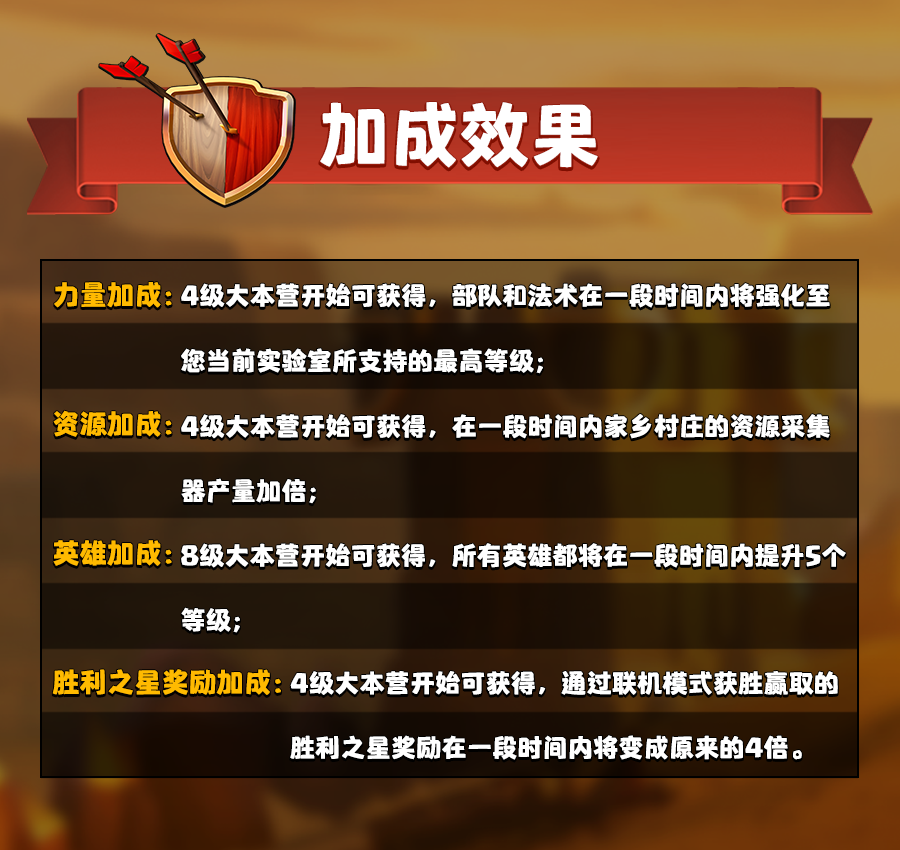 加成效果

力量加成：4级大本营开始可获得，部队和法术在一段时间内将强化至您当前实验室所支持的最高等级；

资源加成：4级大本营开始可获得，在一段时间内家乡村庄的资源采集器产量加倍；

英雄加成：8级大本营开始可获得，所有英雄都将在一段时间内提升5个等级；

胜利之星奖励加成：4级大本营开始可获得，通过联机模式获胜赢取的胜利之星奖励在一段时间内将变成原来的4倍。